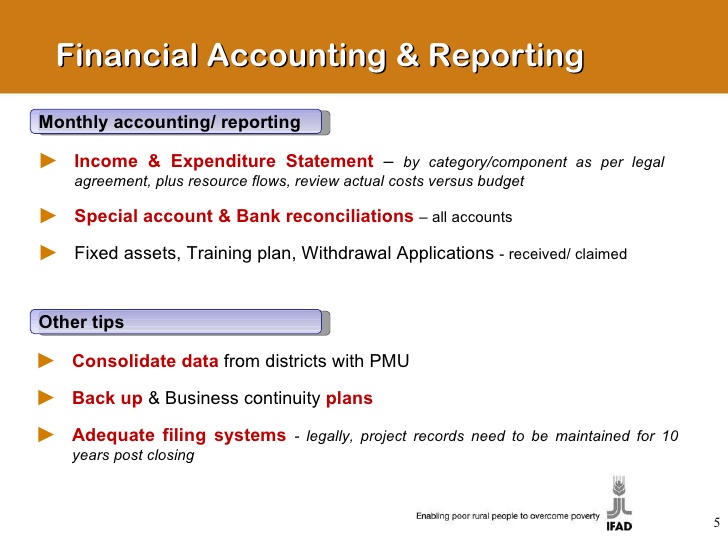 Financial Accounting & Reporting

Monthly accounting/ reporting

► Income & Expenditure Statement – by category/component as per legal agreement, plus resource flows, review actual costs versus budget

► Special account & Bank reconciliations – all accounts

► Fixed assets, Training plan, Withdrawal Applications - received/ claimed

Other tips

► Consolidate data from districts with PMU

► Back up & Business continuity plans

► Adequate filing systems - legally, project records need to be maintained for 10 years post closing

Enabling poor rural people to overcome poverty

IFAD

5